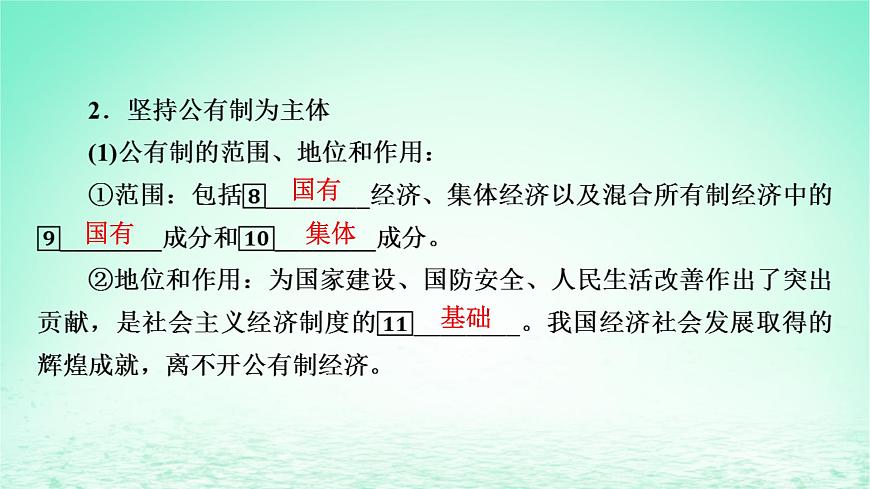 2．坚持公有制为主体

(1)公有制的范围、地位和作用：

①范围：包括8 国有 经济、集体经济以及混合所有制经济中的9 国有 成分和10 集体 成分。

②地位和作用：为国家建设、国防安全、人民生活改善作出了突出贡献，是社会主义经济制度的11 基础 。我国经济社会发展取得的辉煌成就，离不开公有制经济。